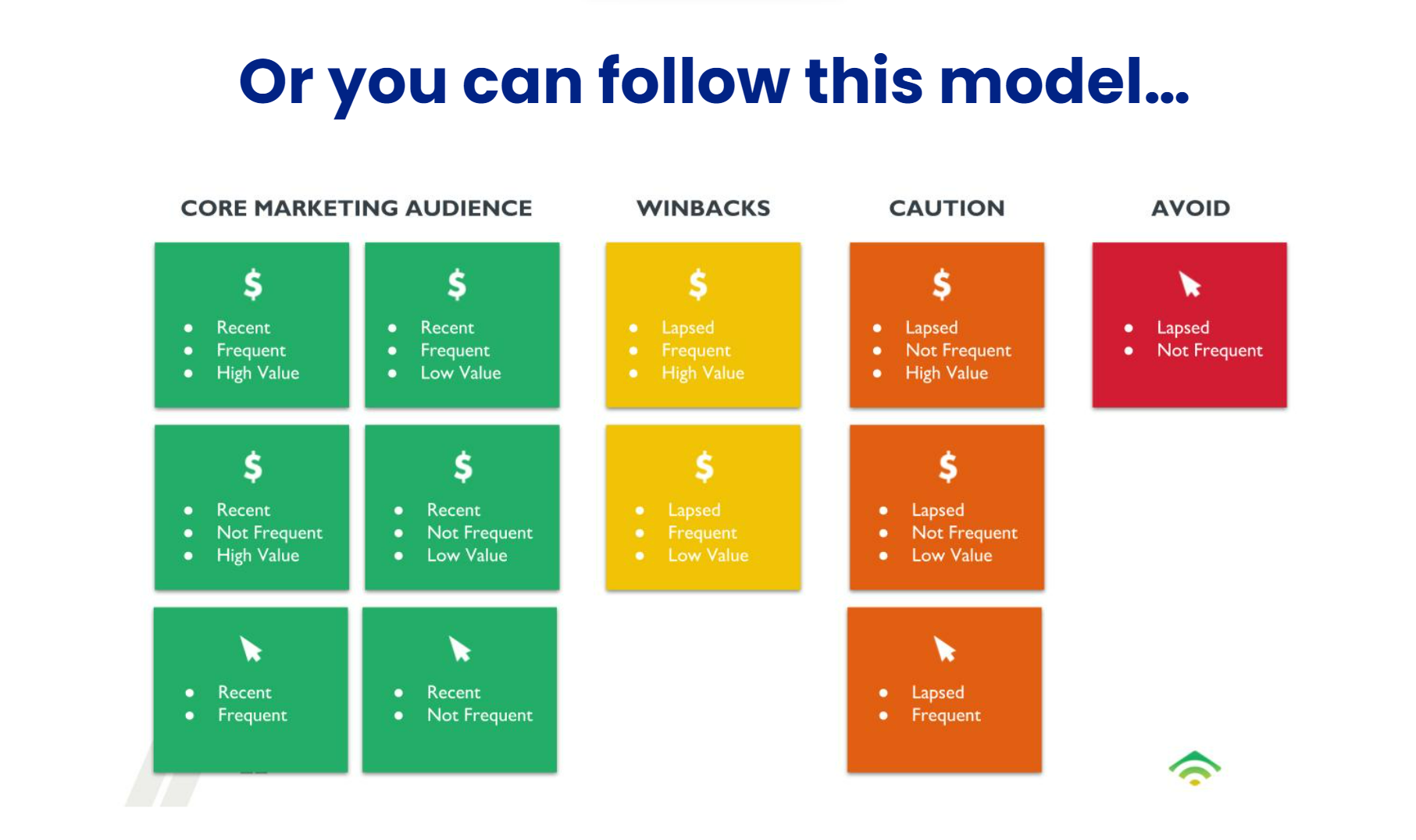 Or you can follow this model...

CORE MARKETING AUDIENCE

$
• Recent
• Frequent
• High Value

$
• Recent
• Frequent
• Low Value

$
• Recent
• Not Frequent
• High Value

$
• Recent
• Not Frequent
• Low Value

• Recent
• Frequent

• Recent
• Not Frequent

WINBACKS

$
• Lapsed
• Frequent
• High Value

$
• Lapsed
• Frequent
• Low Value

CAUTION

$
• Lapsed
• Not Frequent
• High Value

$
• Lapsed
• Not Frequent
• Low Value

• Lapsed
• Frequent

AVOID

• Lapsed
• Not Frequent